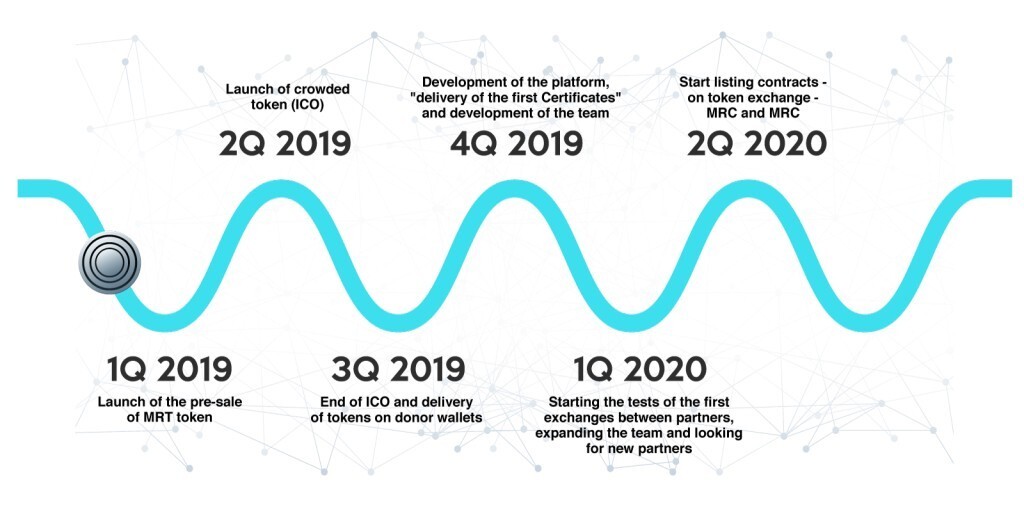 Launch of crowded token (ICO)

2Q 2019

Development of the platform, "delivery of the first Certificates" and development of the team

4Q 2019

Start listing contracts - on token exchange - MRC and MRC

2Q 2020

1Q 2019

Launch of the pre-sale of MRT token

3Q 2019

End of ICO and delivery of tokens on donor wallets

1Q 2020

Starting the tests of the first exchanges between partners, expanding the team and looking for new partners